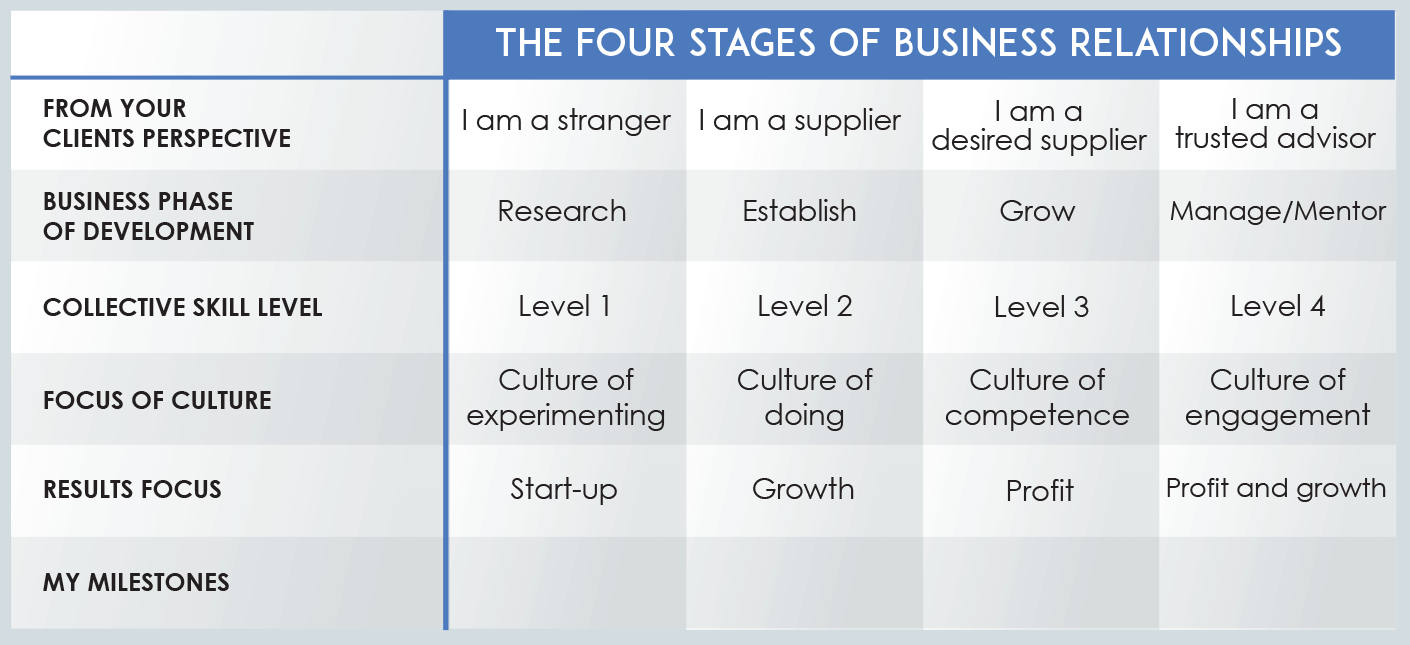 | | THE FOUR STAGES OF BUSINESS RELATIONSHIPS | | | |
|---|---|---|---|---|
| FROM YOUR CLIENTS PERSPECTIVE | I am a stranger | I am a supplier | I am a desired supplier | I am a trusted advisor |
| BUSINESS PHASE OF DEVELOPMENT | Research | Establish | Grow | Manage/Mentor |
| COLLECTIVE SKILL LEVEL | Level 1 | Level 2 | Level 3 | Level 4 |
| FOCUS OF CULTURE | Culture of experimenting | Culture of doing | Culture of competence | Culture of engagement |
| RESULTS FOCUS | Start-up | Growth | Profit | Profit and growth |
| MY MILESTONES | | | | |